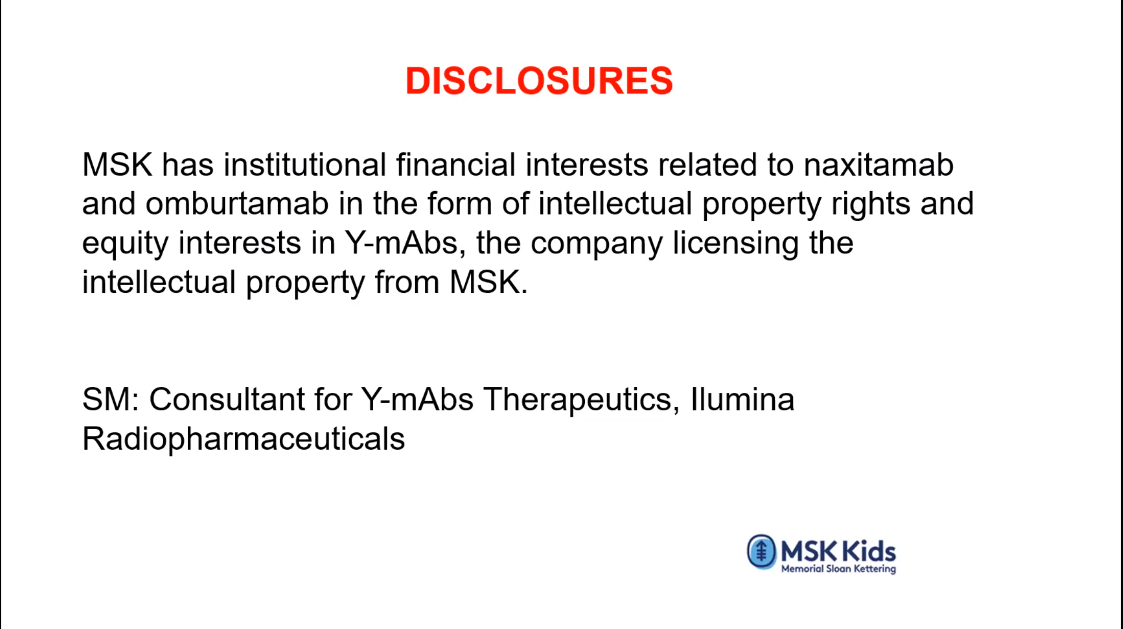 DISCLOSURES

MSK has institutional financial interests related to naxitamab and omburtamab in the form of intellectual property rights and equity interests in Y-mAbs, the company licensing the intellectual property from MSK.

SM: Consultant for Y-mAbs Therapeutics, Ilumina Radiopharmaceuticals

MSK Kids
Memorial Sloan Kettering